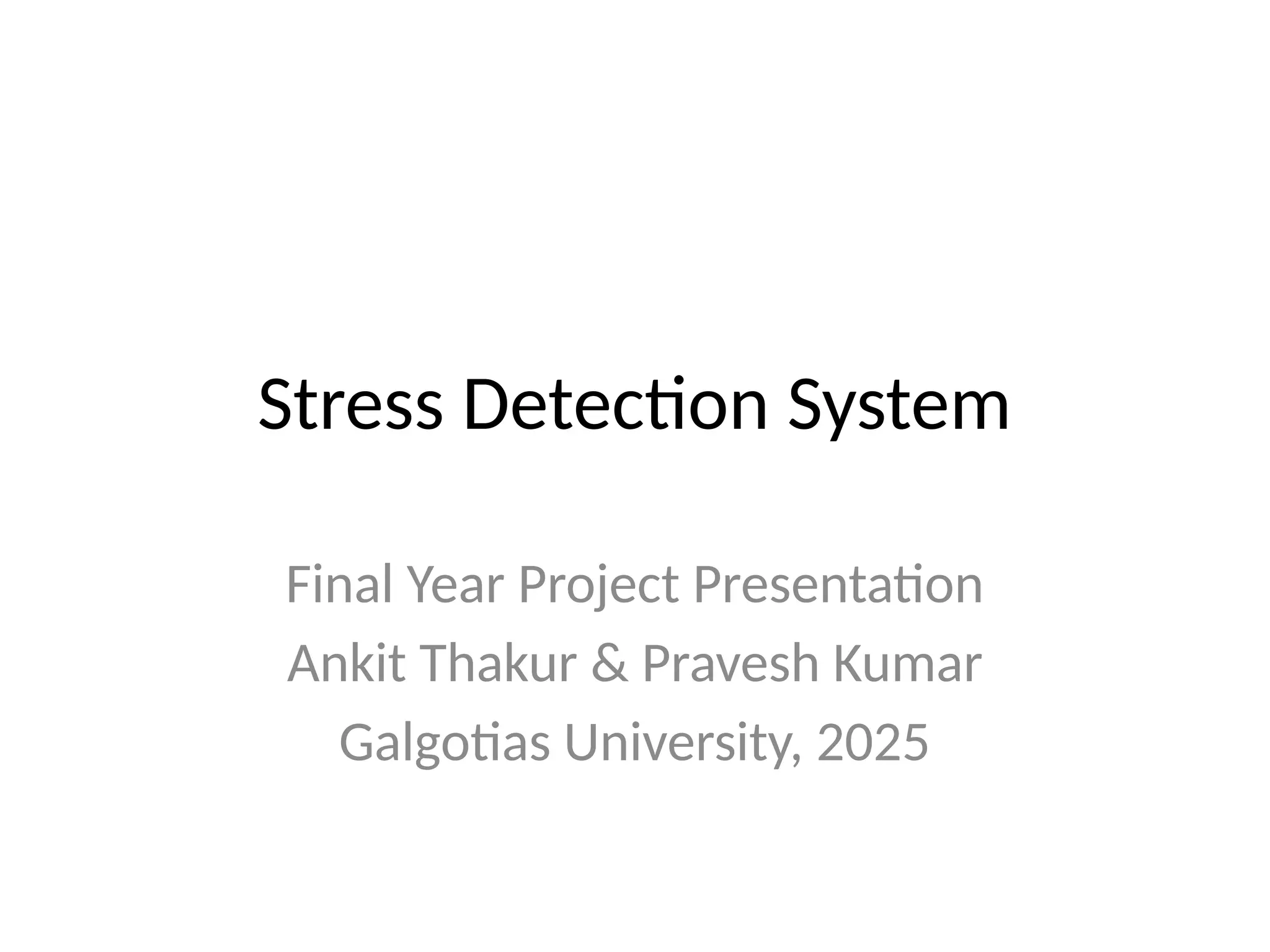 Stress Detection System

Final Year Project Presentation
Ankit Thakur & Pravesh Kumar
Galgotias University, 2025